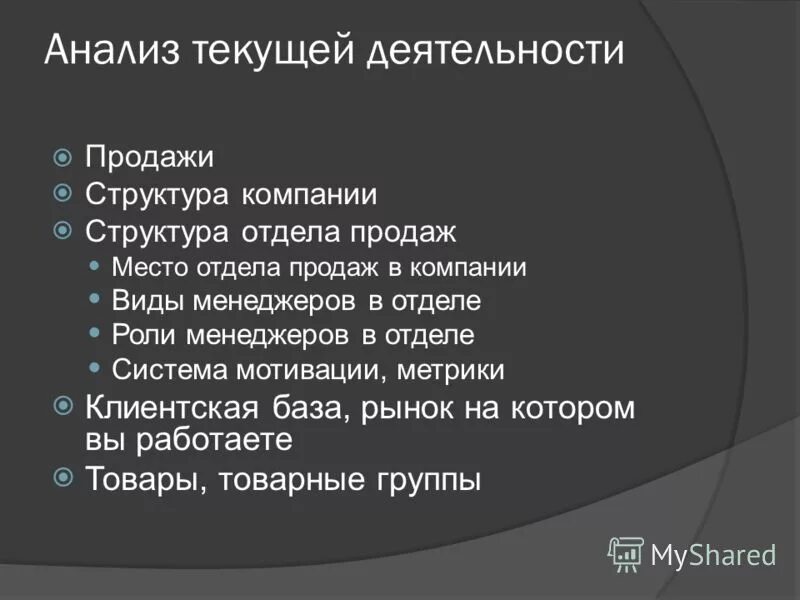 Анализ текущей деятельности

Продажи
Структура компании
Структура отдела продаж
Место отдела продаж в компании
Виды менеджеров в отделе
Роли менеджеров в отделе
Система мотивации, метрики
Клиентская база, рынок на котором вы работаете
Товары, товарные группы

MyShared